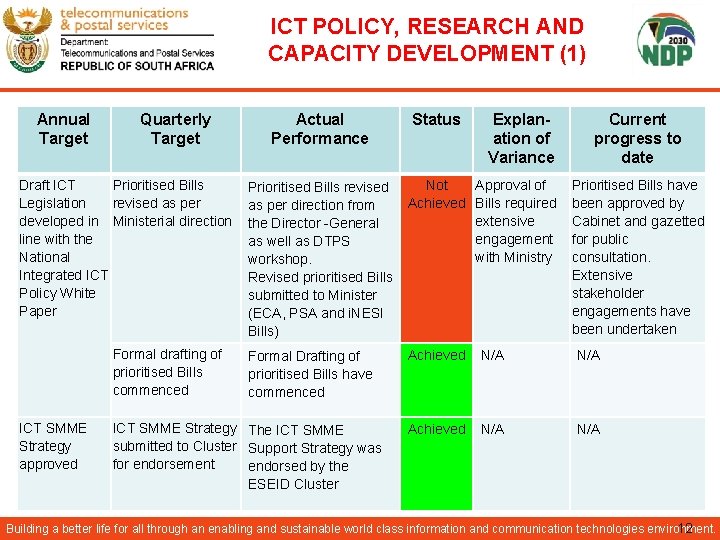 telecommunications & postal services
Department: Telecommunications and Postal Services
REPUBLIC OF SOUTH AFRICA

ICT POLICY, RESEARCH AND CAPACITY DEVELOPMENT (1)

2030 NDP

| Annual Target | Quarterly Target | Actual Performance | Status | Explanation of Variance | Current progress to date |
|---|---|---|---|---|---|
| Draft ICT Legislation developed in line with the National Integrated ICT Policy White Paper | Prioritised Bills revised as per Ministerial direction | Prioritised Bills revised as per direction from the Director -General as well as DTPS workshop. Revised prioritised Bills submitted to Minister (ECA, PSA and iNESI Bills) | Not Achieved | Approval of Bills required extensive engagement with Ministry | Prioritised Bills have been approved by Cabinet and gazetted for public consultation. Extensive stakeholder engagements have been undertaken |
| | Formal drafting of prioritised Bills commenced | Formal Drafting of prioritised Bills have commenced | Achieved | N/A | N/A |
| ICT SMME Strategy approved | ICT SMME Strategy submitted to Cluster for endorsement | The ICT SMME Support Strategy was endorsed by the ESEID Cluster | Achieved | N/A | N/A |

Building a better life for all through an enabling and sustainable world class information and communication technologies environment.

12